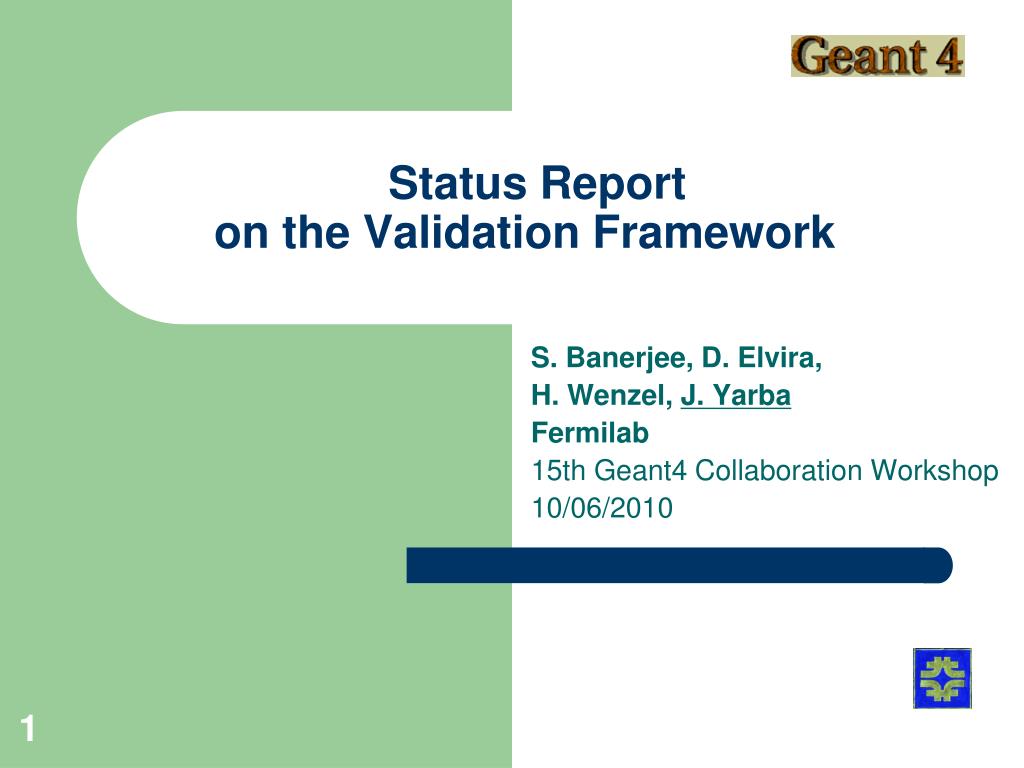 Geant 4

Status Report
on the Validation Framework

S. Banerjee, D. Elvira,
H. Wenzel, J. Yarba
Fermilab
15th Geant4 Collaboration Workshop
10/06/2010

1